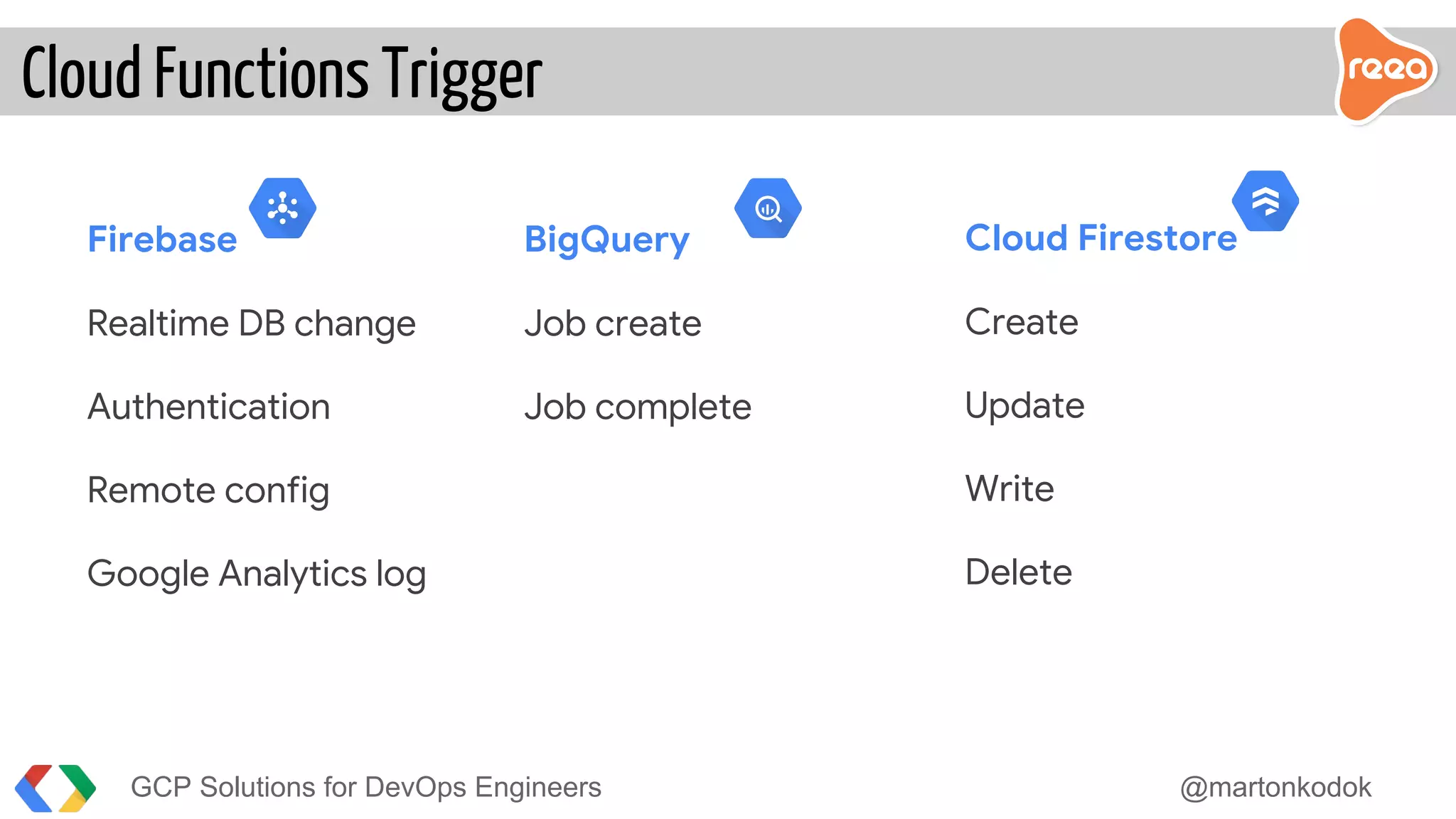 Cloud Functions Trigger

reea

Firebase

Realtime DB change

Authentication

Remote config

Google Analytics log

BigQuery

Job create

Job complete

Cloud Firestore

Create

Update

Write

Delete

GCP Solutions for DevOps Engineers

@martonkodok